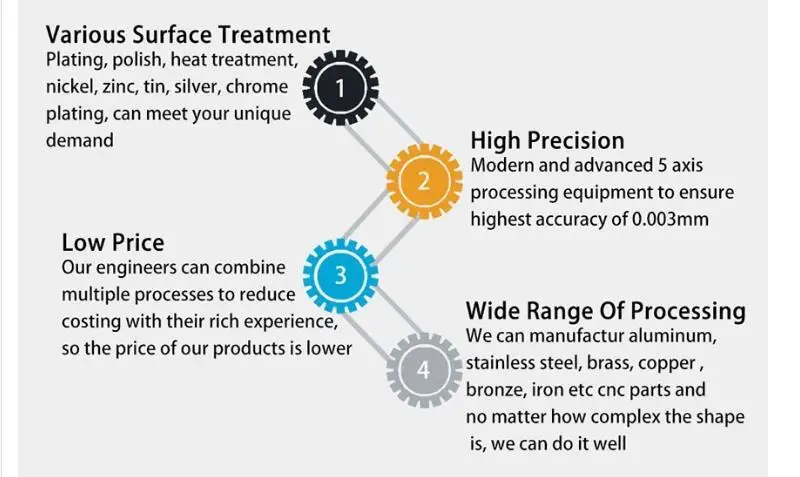 Various Surface Treatment
Plating, polish, heat treatment, nickel, zinc, tin, silver, chrome plating, can meet your unique demand

1

High Precision
Modern and advanced 5 axis processing equipment to ensure highest accuracy of 0.003mm

2

Low Price
Our engineers can combine multiple processes to reduce costing with their rich experience, so the price of our products is lower

3

Wide Range Of Processing
We can manufactur aluminum, stainless steel, brass, copper , bronze, iron etc cnc parts and no matter how complex the shape is, we can do it well

4